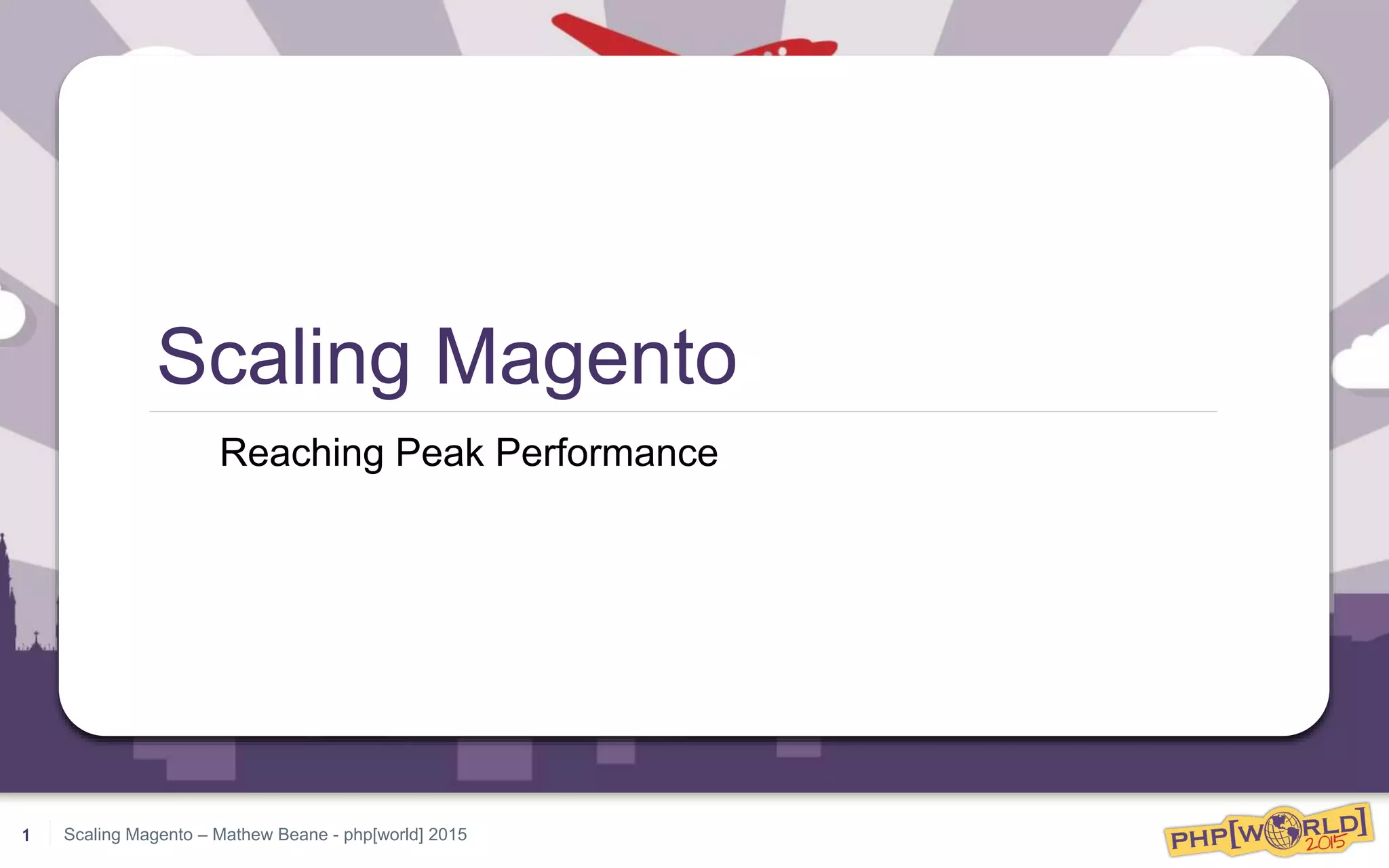 Scaling Magento

Reaching Peak Performance

1 Scaling Magento – Mathew Beane - php[world] 2015

PHP[WORLD] 2015